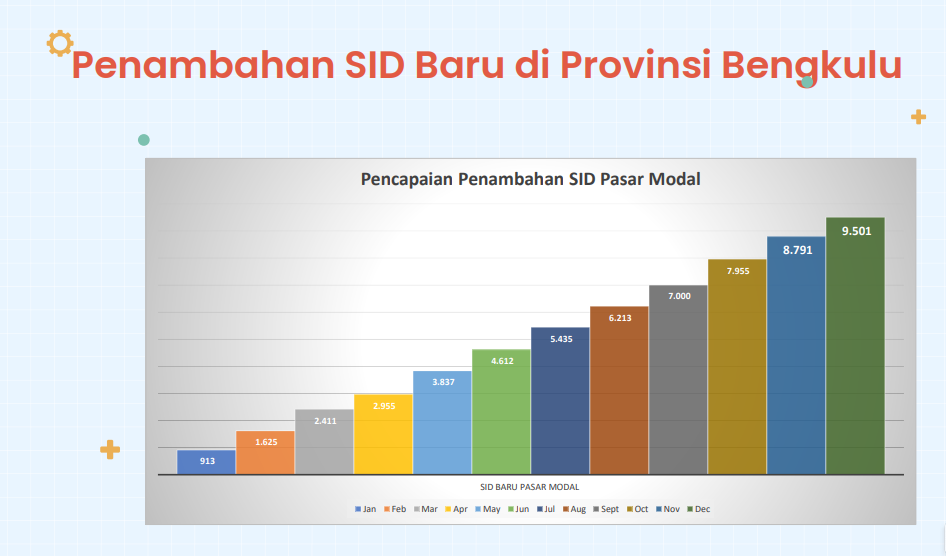 Penambahan SID Baru di Provinsi Bengkulu

Pencapaian Penambahan SID Pasar Modal

913
1.625
2.411
2.955
3.837
4.612
5.435
6.213
7.000
7.955
8.791
9.501

SID BARU PASAR MODAL

Jan Feb Mar Apr May Jun Jul Aug Sept Oct Nov Dec